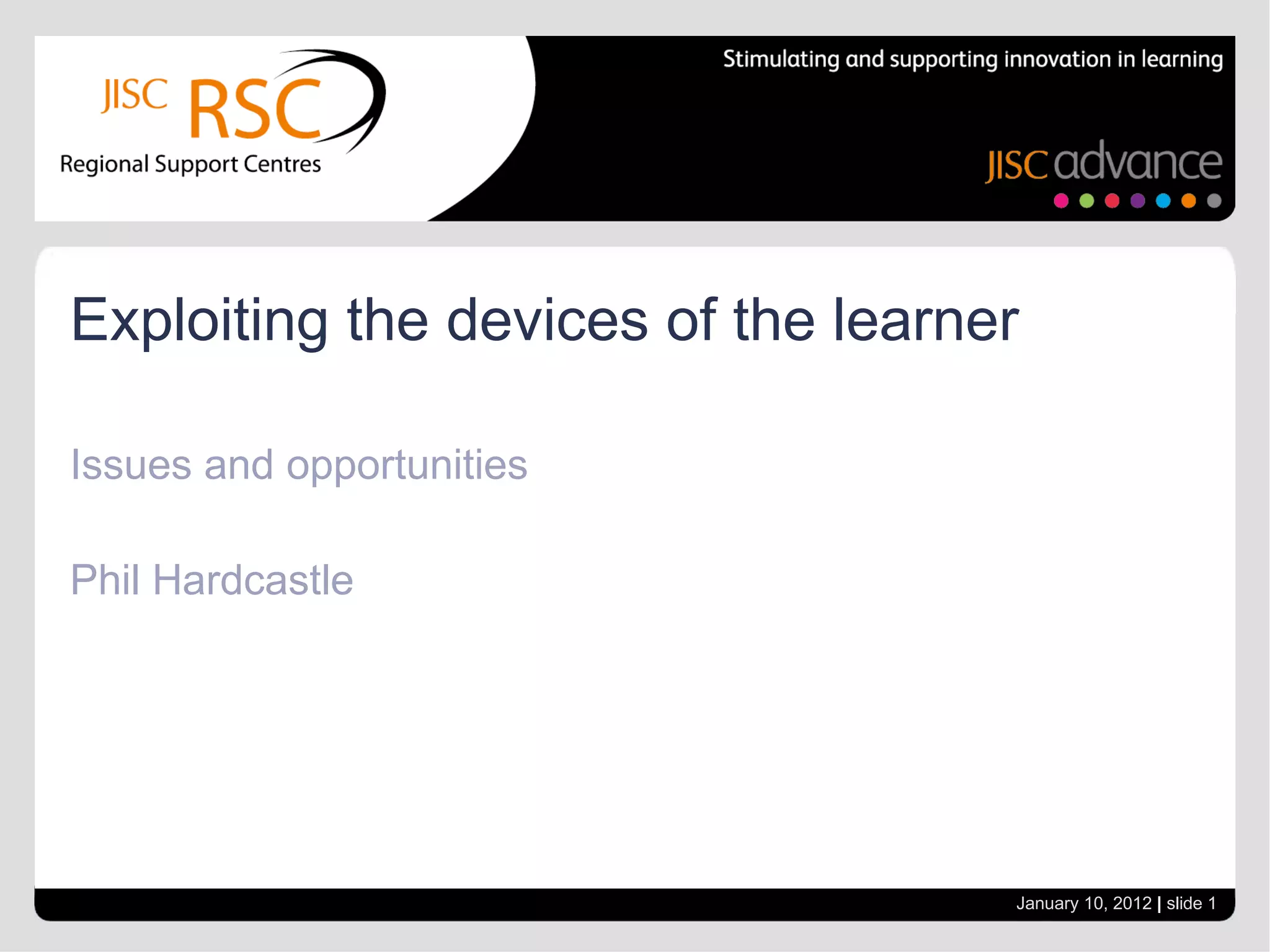 JISC RSC
Regional Support Centres

Stimulating and supporting innovation in learning

JISC advance

Exploiting the devices of the learner

Issues and opportunities

Phil Hardcastle

January 10, 2012 | slide 1